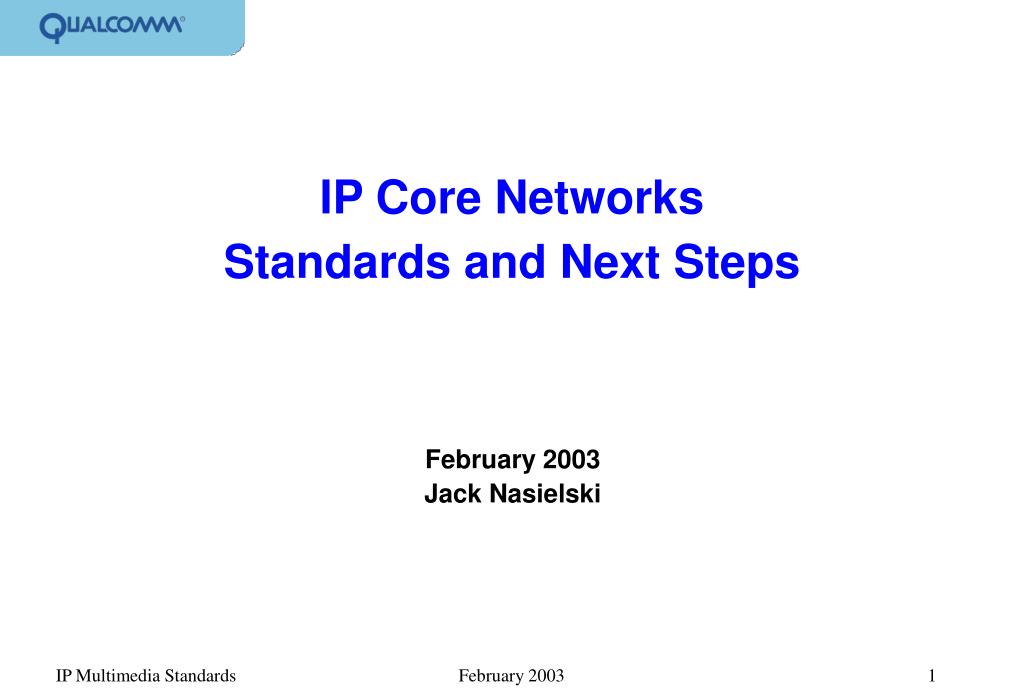 QUALCOMM®

IP Core Networks
Standards and Next Steps

February 2003
Jack Nasielski

IP Multimedia Standards

February 2003

1